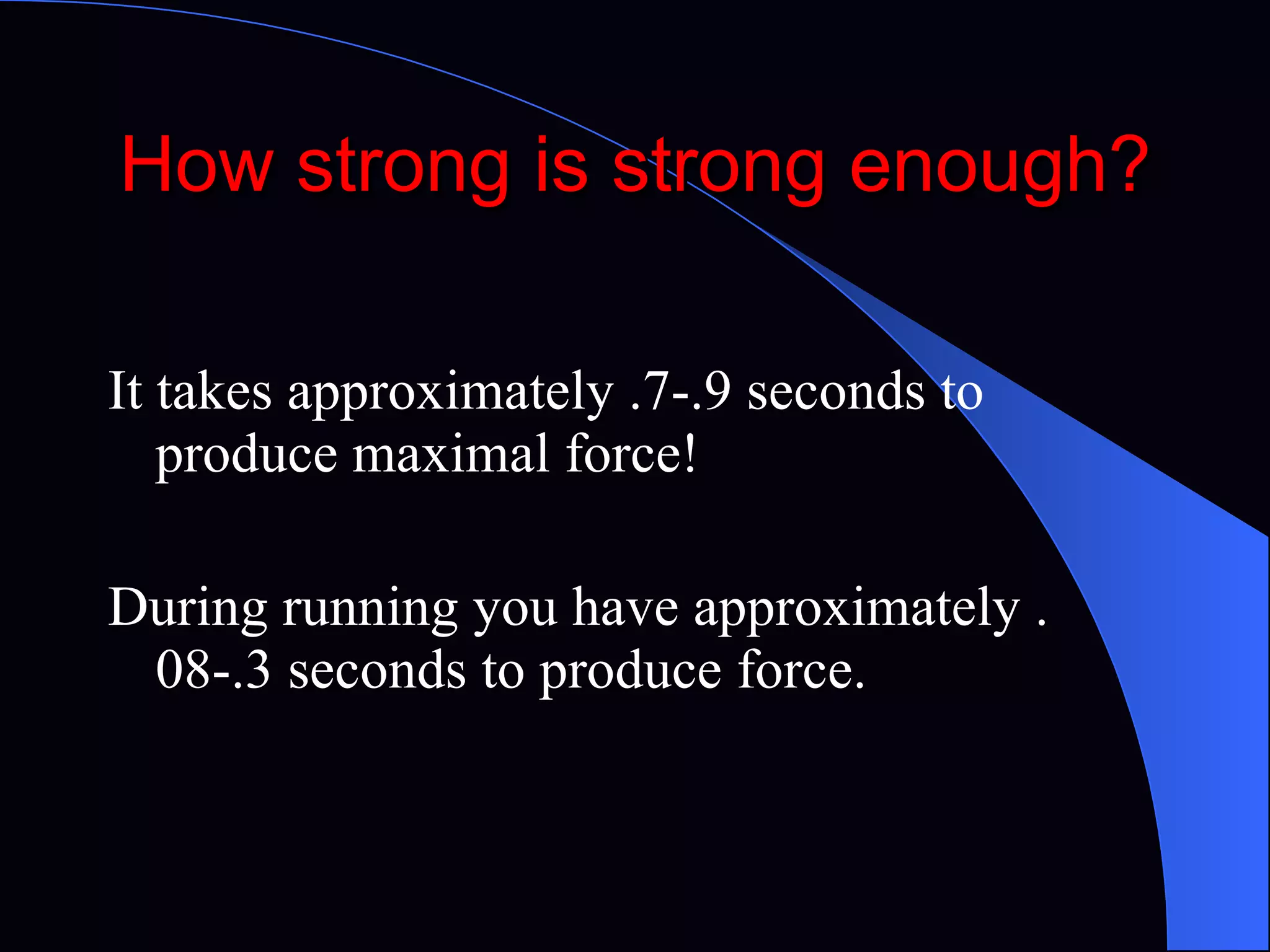 How strong is strong enough?

It takes approximately .7-.9 seconds to produce maximal force!

During running you have approximately . 08-.3 seconds to produce force.